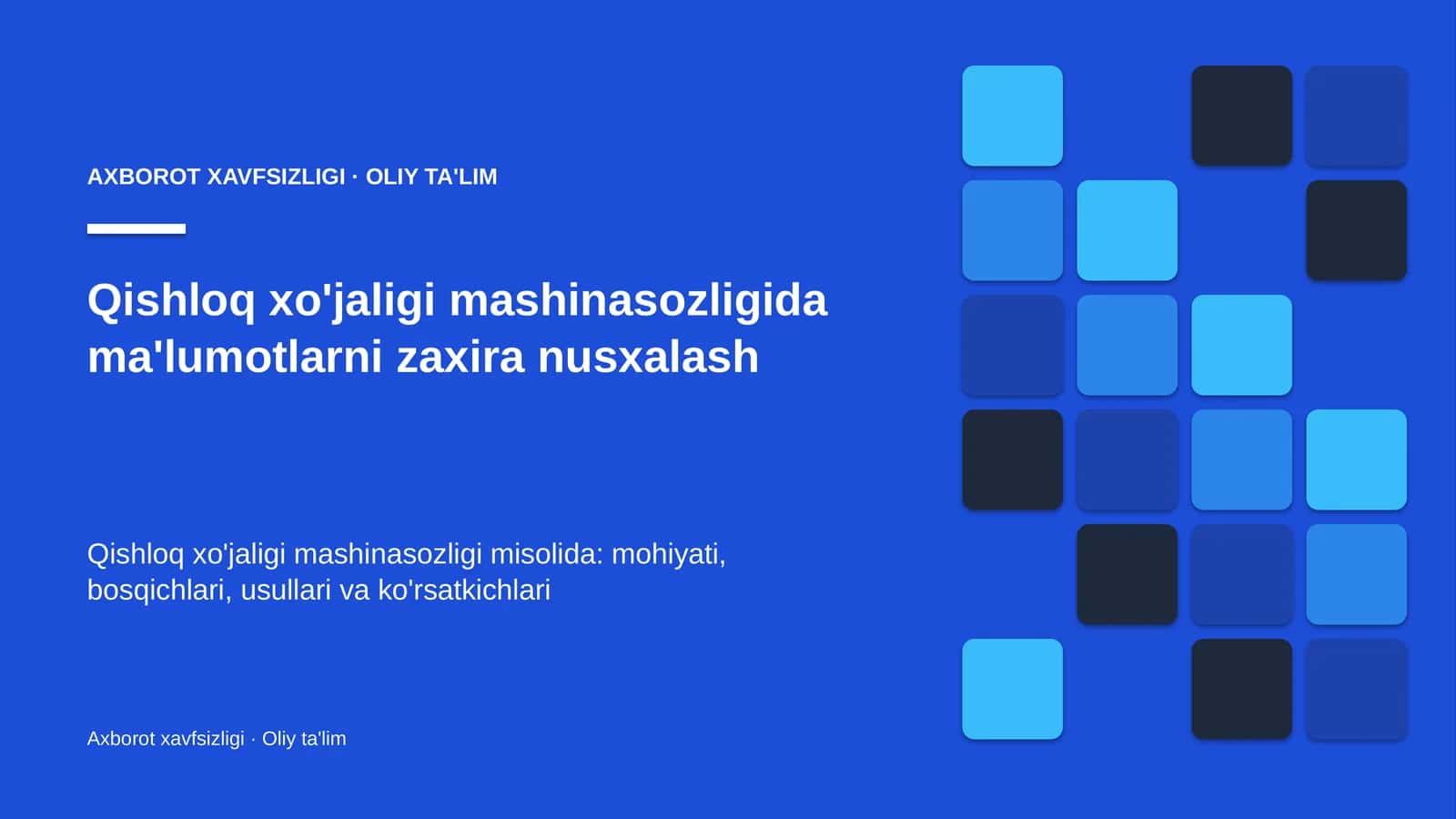 AXBOROT XAVFSIZLIGI · OLIY TA'LIM

Qishloq xo'jaligi mashinasozligida ma'lumotlarni zaxira nusxalash

Qishloq xo'jaligi mashinasozligi misolida: mohiyati, bosqichlari, usullari va ko'rsatkichlari

Axborot xavfsizligi · Oliy ta'lim